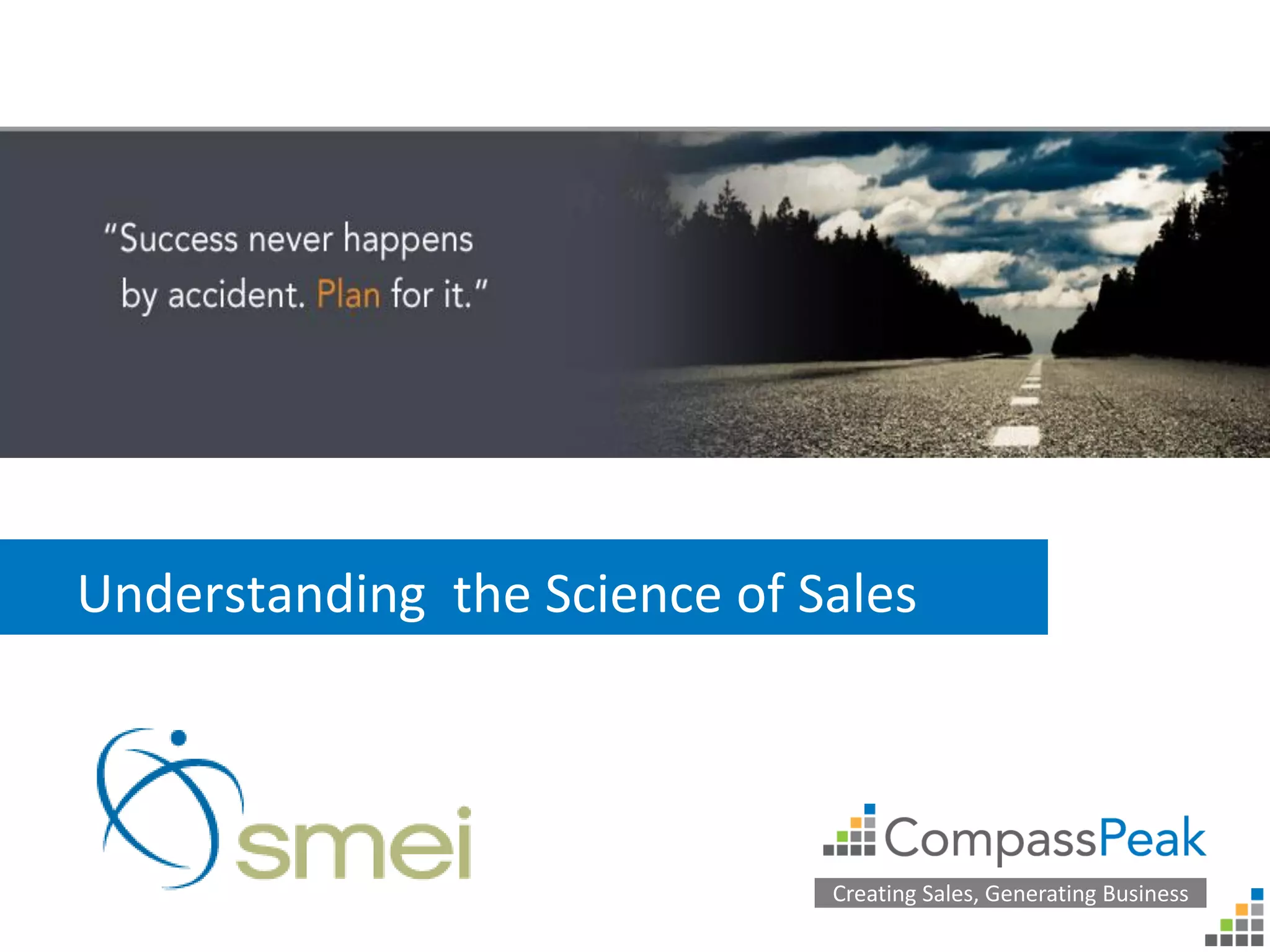 "Success never happens by accident. Plan for it."

Understanding  the Science of Sales

smei

CompassPeak

Creating Sales, Generating Business